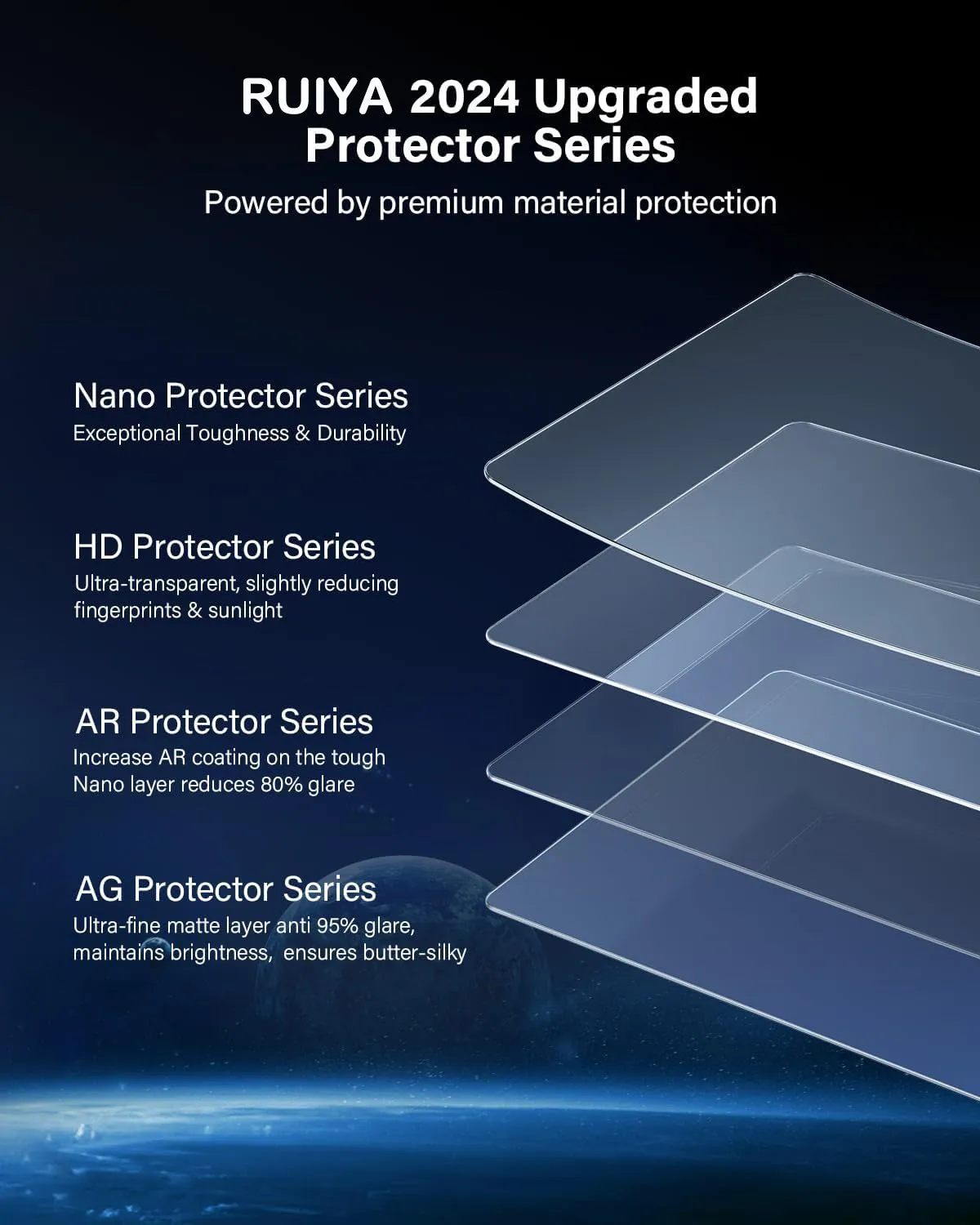 RUIYA 2024 Upgraded Protector Series

Powered by premium material protection

Nano Protector Series

Exceptional Toughness & Durability

HD Protector Series

Ultra-transparent, slightly reducing fingerprints & sunlight

AR Protector Series

Increase AR coating on the tough Nano layer reduces 80% glare

AG Protector Series

Ultra-fine matte layer anti 95% glare, maintains brightness, ensures butter-silky